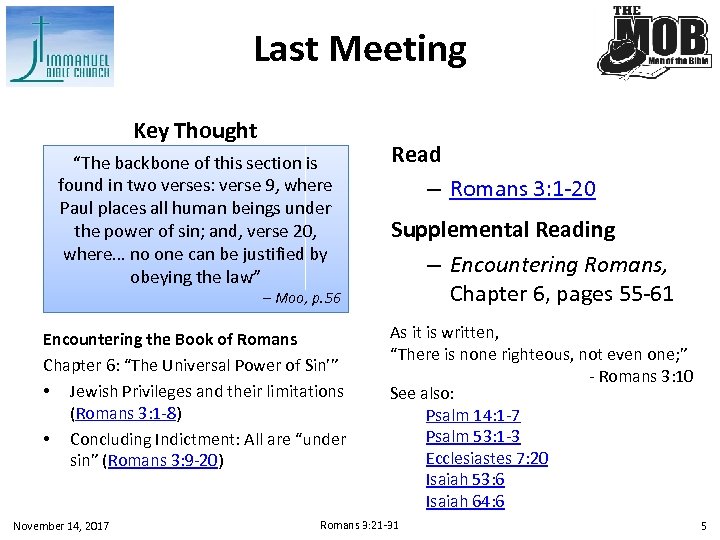 IMMANUEL BIBLE CHURCH

Last Meeting

THE MOB Men of the Bible

Key Thought

“The backbone of this section is found in two verses: verse 9, where Paul places all human beings under the power of sin; and, verse 20, where... no one can be justified by obeying the law”
– Moo, p.56

Encountering the Book of Romans

Chapter 6: “The Universal Power of Sin'”

• Jewish Privileges and their limitations (Romans 3:1-8)

• Concluding Indictment: All are “under sin” (Romans 3:9-20)

Read

– Romans 3:1-20

Supplemental Reading

– Encountering Romans, Chapter 6, pages 55-61

As it is written,
“There is none righteous, not even one;”
- Romans 3:10

See also:
Psalm 14:1-7
Psalm 53:1-3
Ecclesiastes 7:20
Isaiah 53:6
Isaiah 64:6

November 14, 2017

Romans 3:21-31

5